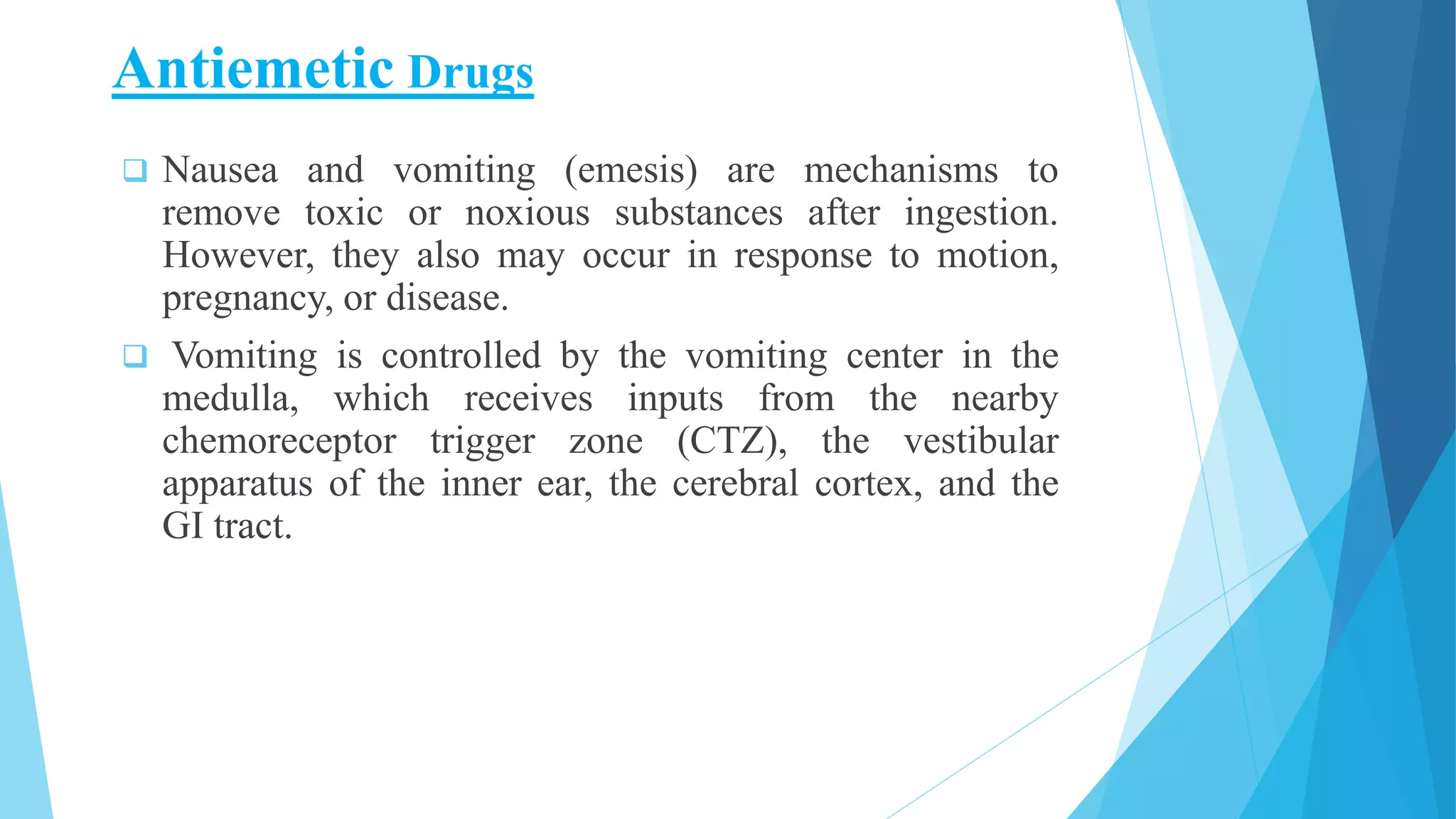 Antiemetic Drugs

❑ Nausea and vomiting (emesis) are mechanisms to remove toxic or noxious substances after ingestion. However, they also may occur in response to motion, pregnancy, or disease.

❑ Vomiting is controlled by the vomiting center in the medulla, which receives inputs from the nearby chemoreceptor trigger zone (CTZ), the vestibular apparatus of the inner ear, the cerebral cortex, and the GI tract.